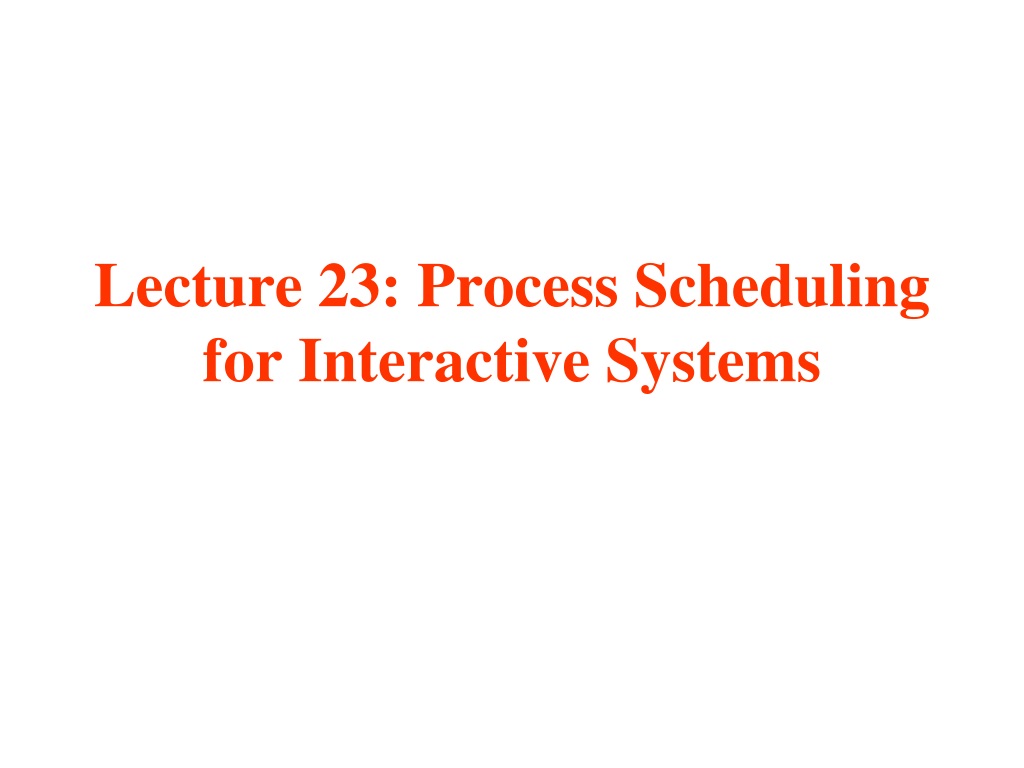 Lecture 23: Process Scheduling for Interactive Systems